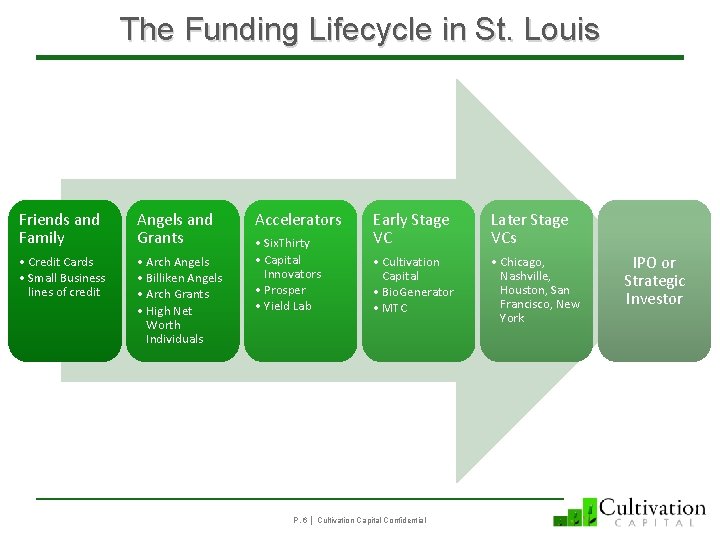 The Funding Lifecycle in St. Louis

Friends and Family
• Credit Cards
• Small Business lines of credit

Angels and Grants
• Arch Angels
• Billiken Angels
• Arch Grants
• High Net Worth Individuals

Accelerators
• SixThirty
• Capital Innovators
• Prosper
• Yield Lab

Early Stage VC
• Cultivation Capital
• BioGenerator
• MTC

Later Stage VCs
• Chicago, Nashville, Houston, San Francisco, New York

IPO or Strategic Investor

P. 6 | Cultivation Capital Confidential

Cultivation CAPITAL